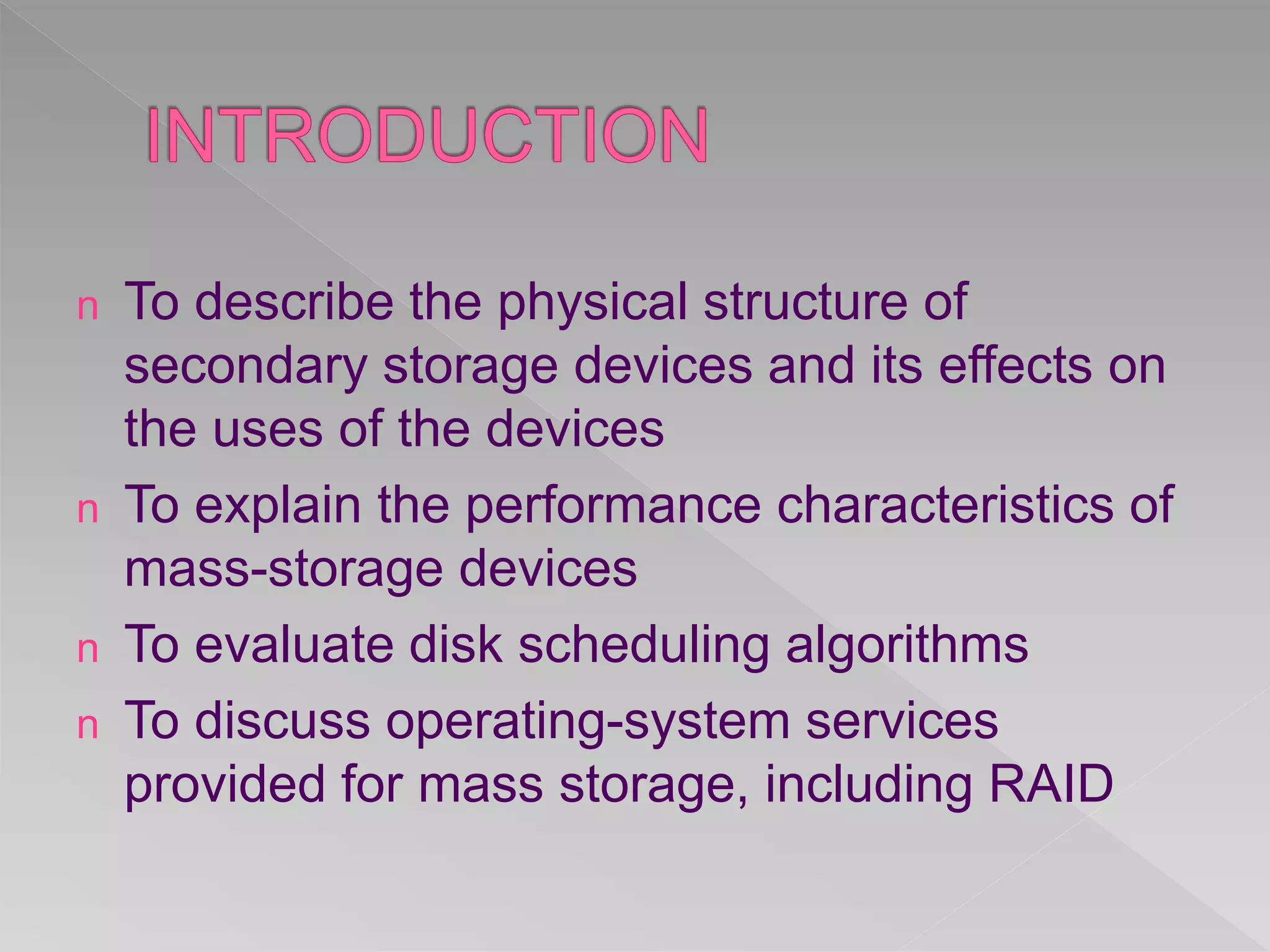 INTRODUCTION

n To describe the physical structure of secondary storage devices and its effects on the uses of the devices

n To explain the performance characteristics of mass-storage devices

n To evaluate disk scheduling algorithms

n To discuss operating-system services provided for mass storage, including RAID